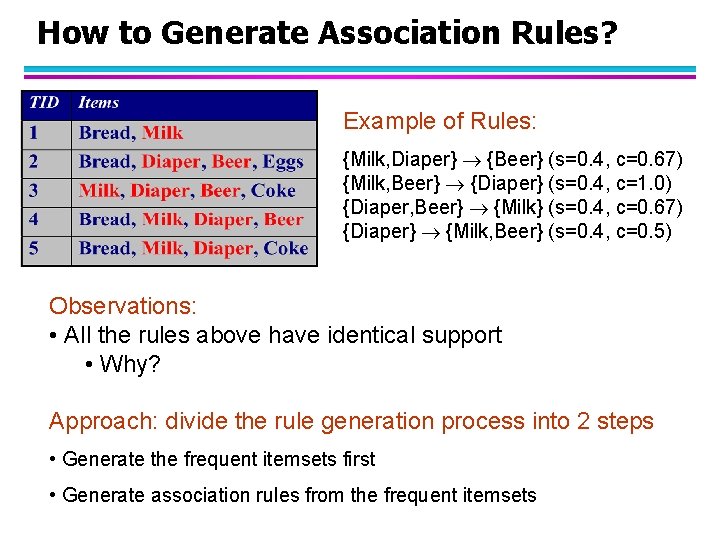 How to Generate Association Rules?

| TID | Items |
|---|---|
| 1 | Bread, Milk |
| 2 | Bread, Diaper, Beer, Eggs |
| 3 | Milk, Diaper, Beer, Coke |
| 4 | Bread, Milk, Diaper, Beer |
| 5 | Bread, Milk, Diaper, Coke |

Example of Rules:

{Milk,Diaper} $\rightarrow$ {Beer} (s=0.4, c=0.67)
{Milk,Beer} $\rightarrow$ {Diaper} (s=0.4, c=1.0)
{Diaper,Beer} $\rightarrow$ {Milk} (s=0.4, c=0.67)
{Diaper} $\rightarrow$ {Milk,Beer} (s=0.4, c=0.5)

Observations:
• All the rules above have identical support
• Why?

Approach: divide the rule generation process into 2 steps
• Generate the frequent itemsets first
• Generate association rules from the frequent itemsets